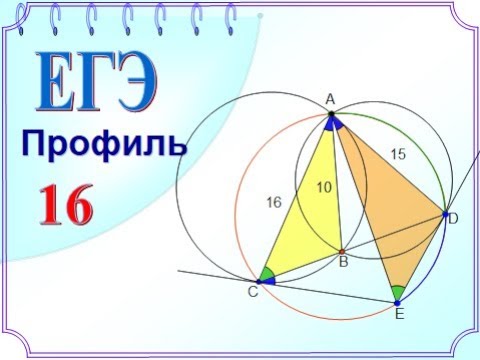 ЕГЭ
Профиль
16

A
15
10
16
D
B
C
E